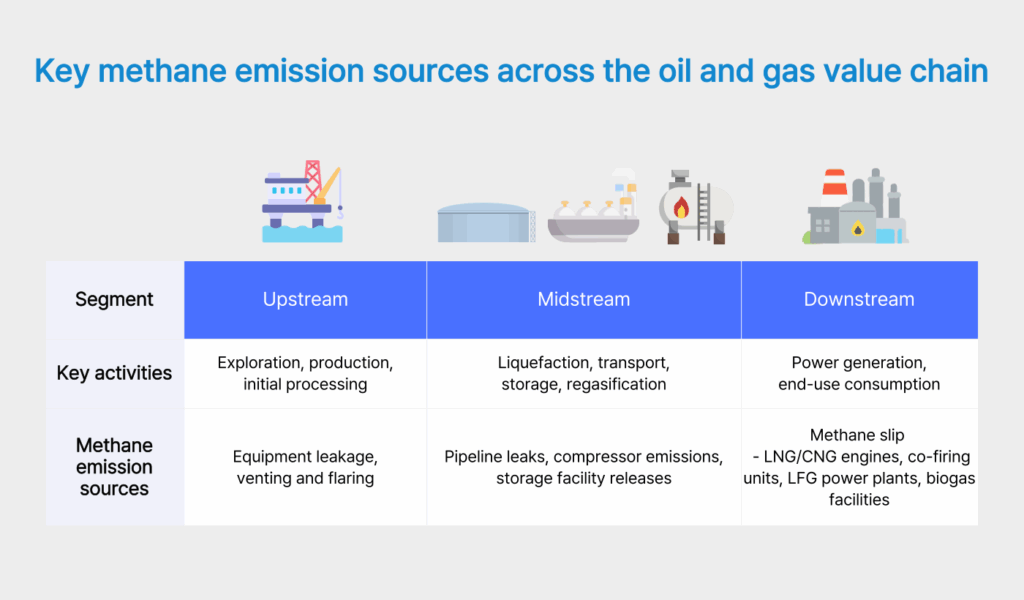 Key methane emission sources across the oil and gas value chain

| Segment | Upstream | Midstream | Downstream |
|---|---|---|---|
| Key activities | Exploration, production, initial processing | Liquefaction, transport, storage, regasification | Power generation, end-use consumption |
| Methane emission sources | Equipment leakage, venting and flaring | Pipeline leaks, compressor emissions, storage facility releases | Methane slip - LNG/CNG engines, co-firing units, LFG power plants, biogas facilities |